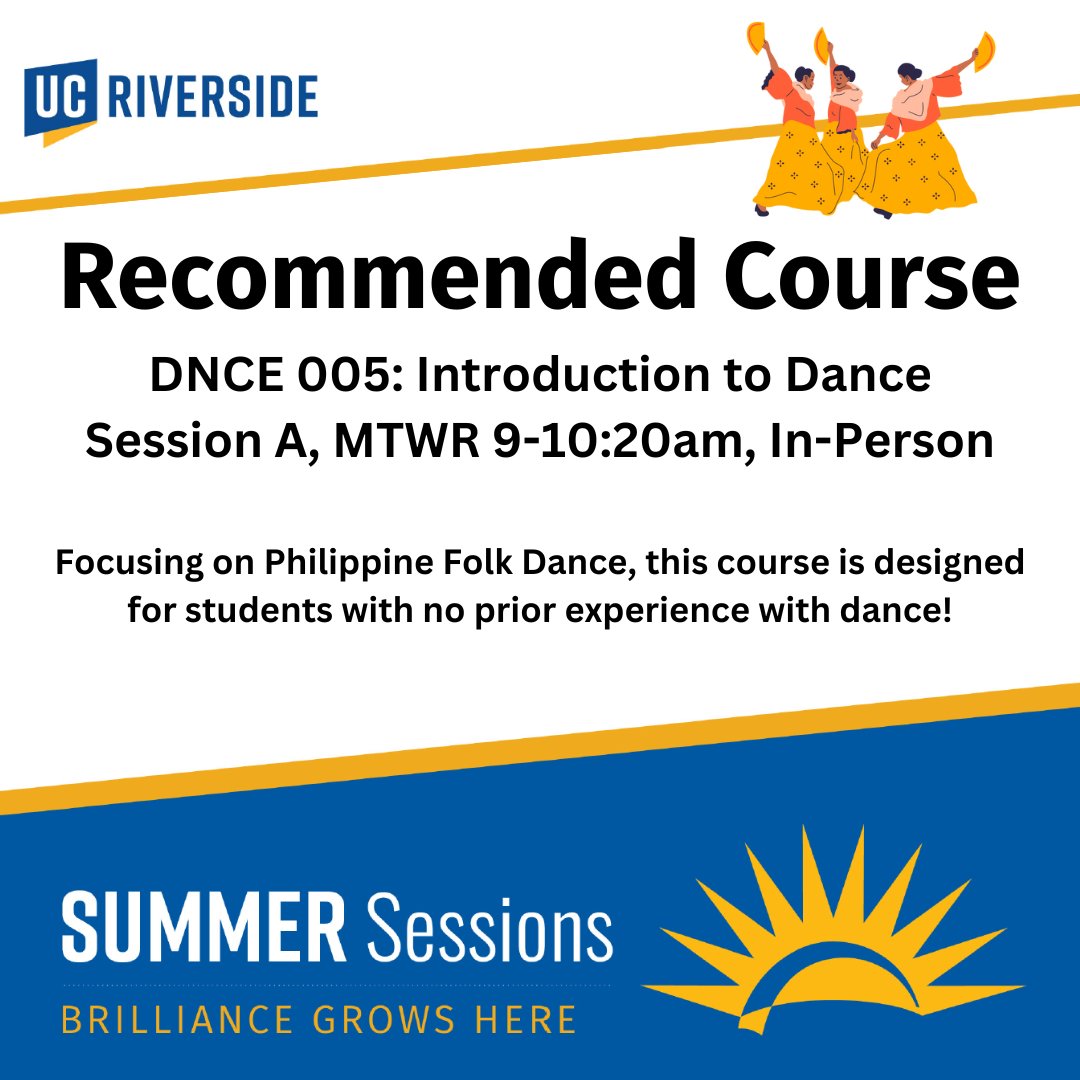 UC RIVERSIDE

Recommended Course

DNCE 005: Introduction to Dance
Session A, MTWR 9-10:20am, In-Person

Focusing on Philippine Folk Dance, this course is designed for students with no prior experience with dance!

SUMMER Sessions
BRILLIANCE GROWS HERE